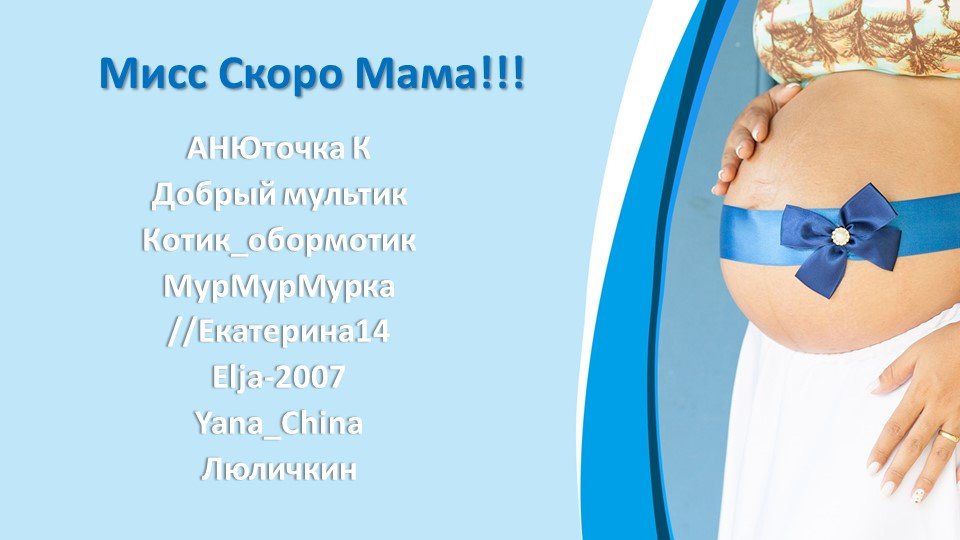 Мисс Скоро Мама!!!

АНЮточка К
Добрый мультик
Котик_обормотик
МурМурМурка
//Екатерина14
Elja-2007
Yana_China
Люличкин